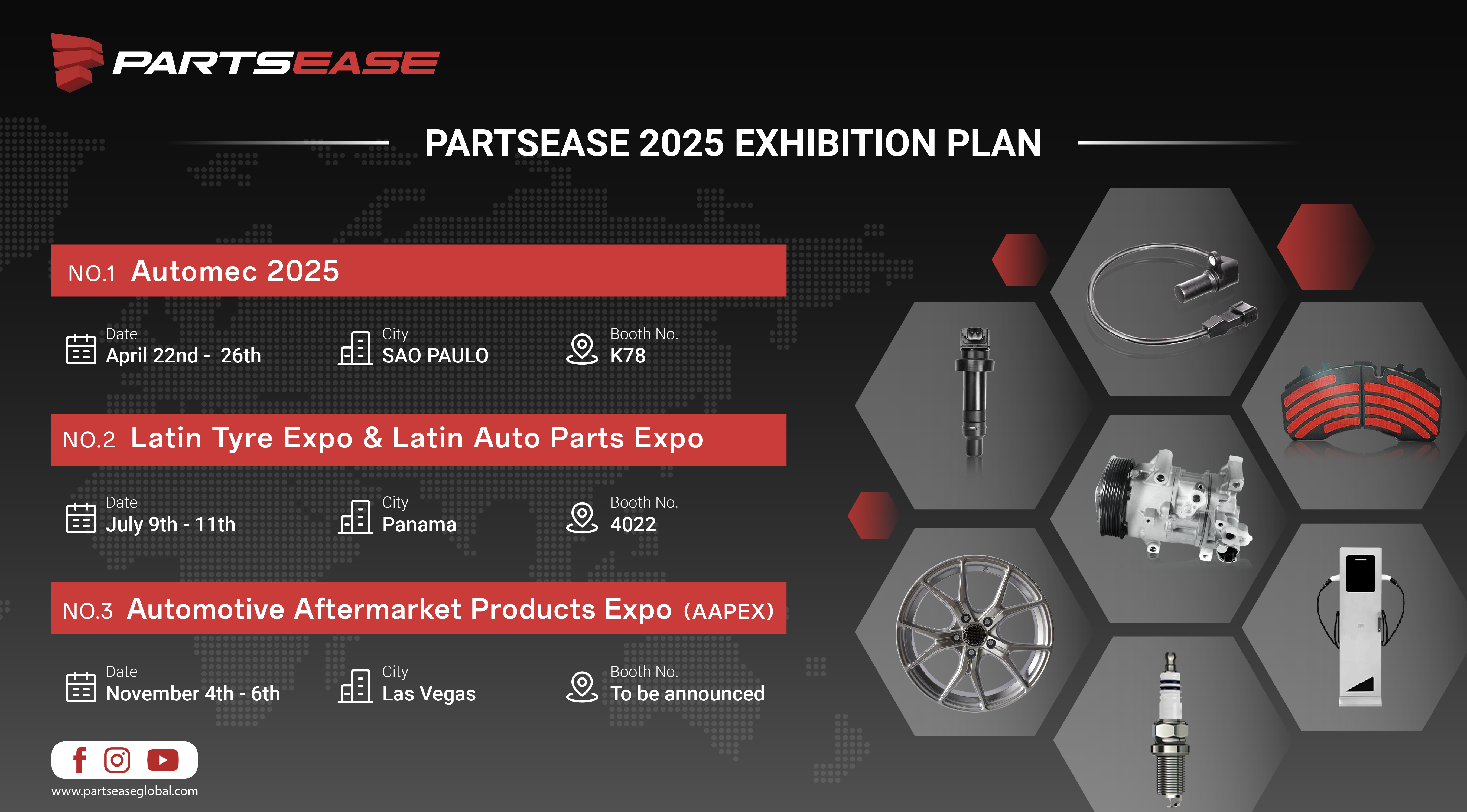 PARTSEASE

PARTSEASE 2025 EXHIBITION PLAN

NO.1 Automec 2025

Date
April 22nd - 26th

City
SAO PAULO

Booth No.
K78

NO.2 Latin Tyre Expo & Latin Auto Parts Expo

Date
July 9th - 11th

City
Panama

Booth No.
4022

NO.3 Automotive Aftermarket Products Expo (AAPEX)

Date
November 4th - 6th

City
Las Vegas

Booth No.
To be announced

www.partseaseglobal.com